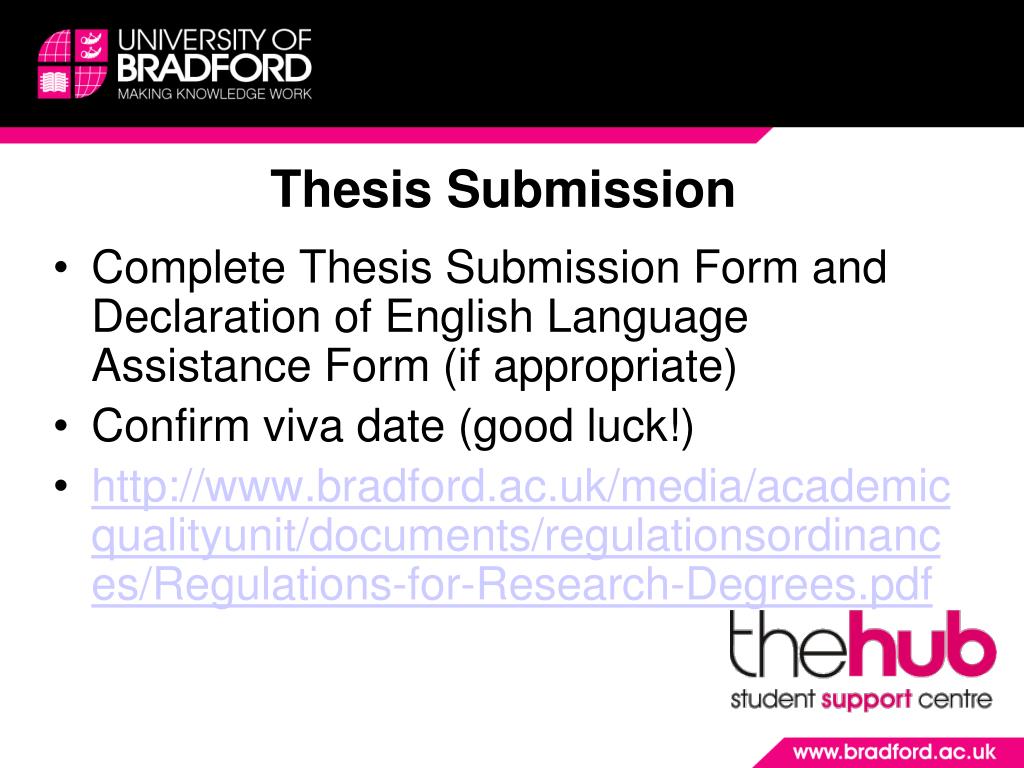 UNIVERSITY OF BRADFORD
MAKING KNOWLEDGE WORK

Thesis Submission

• Complete Thesis Submission Form and Declaration of English Language Assistance Form (if appropriate)
• Confirm viva date (good luck!)
• http://www.bradford.ac.uk/media/academicqualityunit/documents/regulationsordinances/Regulations-for-Research-Degrees.pdf

thehub
student support centre

www.bradford.ac.uk